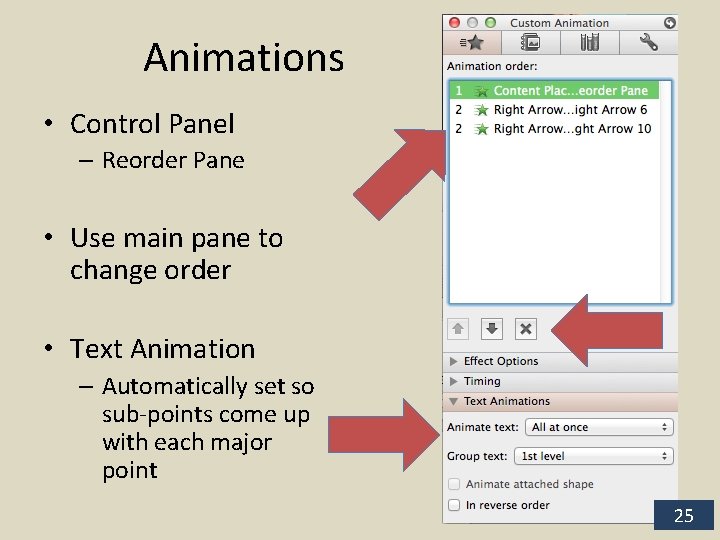 Animations

• Control Panel
  – Reorder Pane

• Use main pane to change order

• Text Animation
  – Automatically set so sub-points come up with each major point

Custom Animation

Animation order:

1 Content Plac...eorder Pane
2 Right Arrow...ight Arrow 6
2 Right Arrow...ght Arrow 10

Effect Options
Timing
Text Animations

Animate text: All at once
Group text: 1st level
Animate attached shape
In reverse order

25